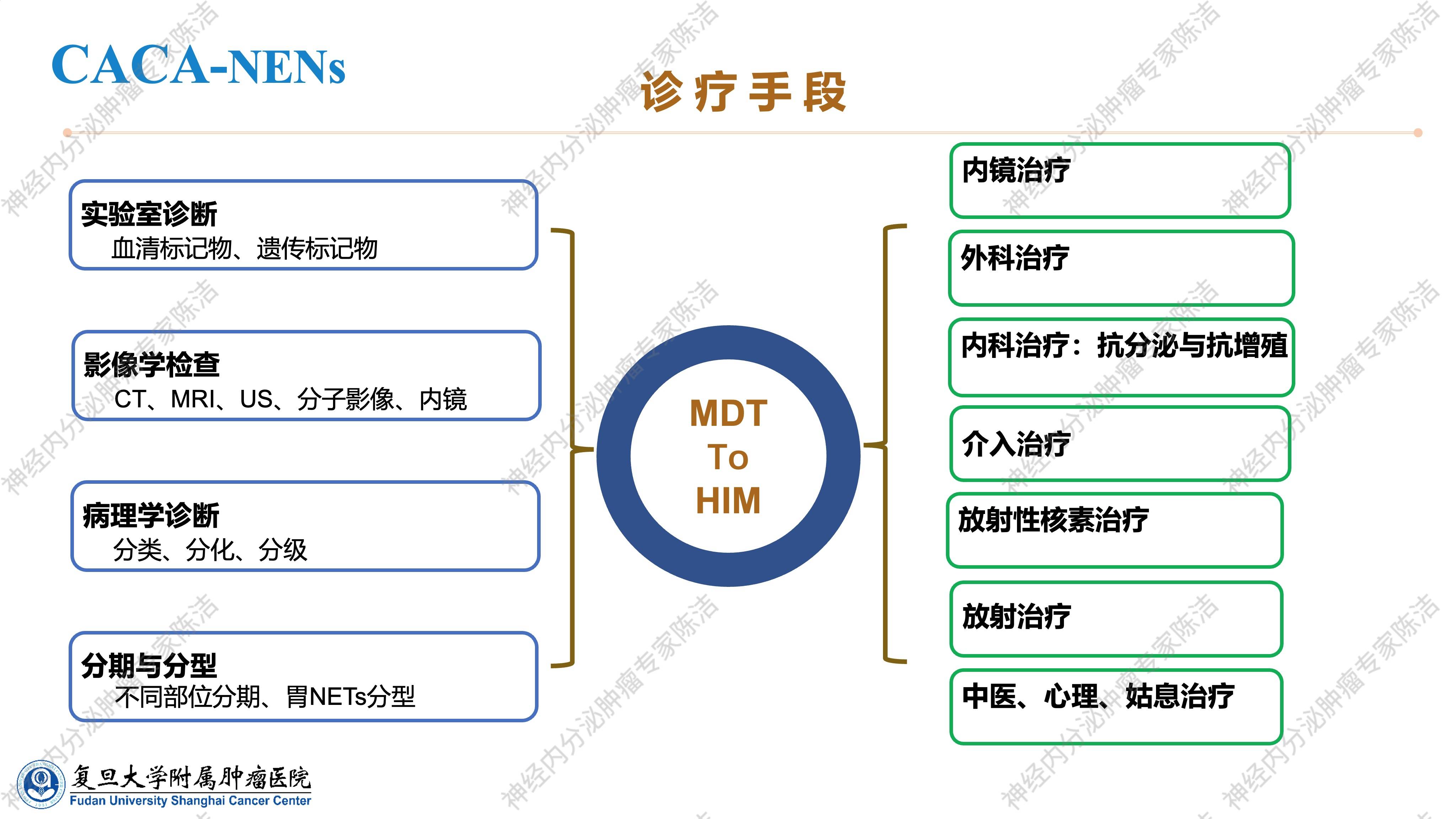 CACA-NENs

诊疗手段

实验室诊断
血清标记物、遗传标记物

影像学检查
CT、MRI、US、分子影像、内镜

病理学诊断
分类、分化、分级

分期与分型
不同部位分期、胃NETs分型

MDT
To
HIM

内镜治疗

外科治疗

内科治疗：抗分泌与抗增殖

介入治疗

放射性核素治疗

放射治疗

中医、心理、姑息治疗

复旦大学附属肿瘤医院
Fudan University Shanghai Cancer Center

神经内分泌肿瘤专家陈洁